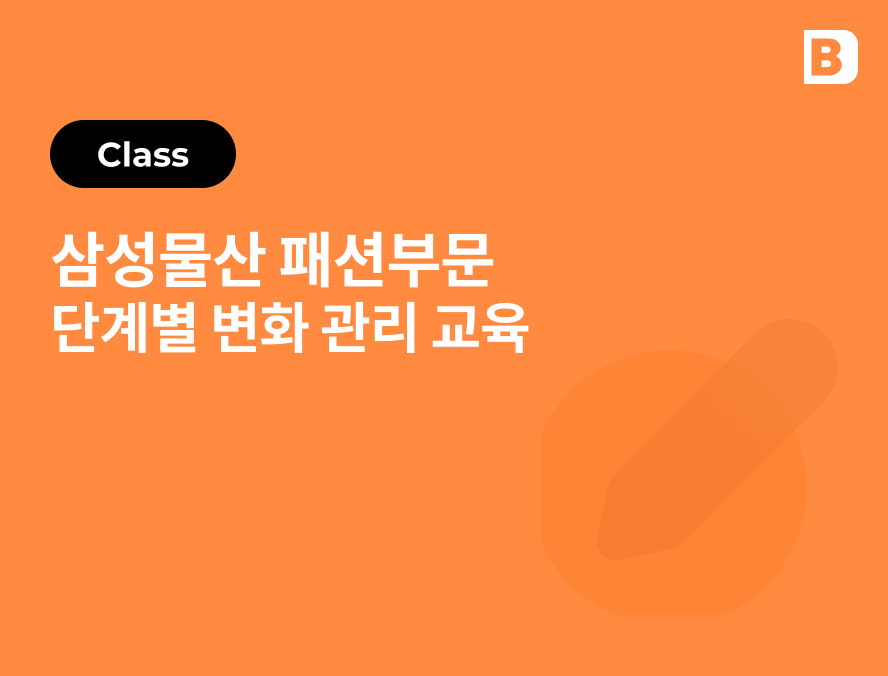 B

Class

삼성물산 패션부문
단계별 변화 관리 교육